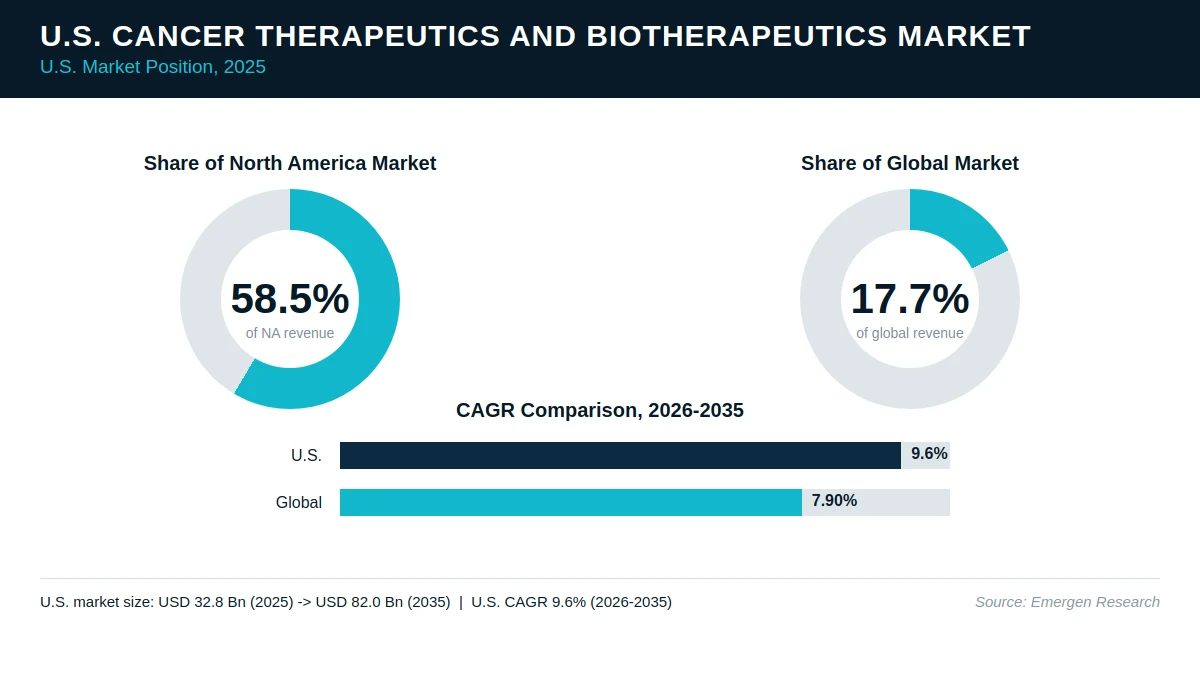 U.S. CANCER THERAPEUTICS AND BIOTHERAPEUTICS MARKET
U.S. Market Position, 2025

Share of North America Market

58.5%
of NA revenue

Share of Global Market

17.7%
of global revenue

CAGR Comparison, 2026-2035

U.S. 9.6%

Global 7.90%

U.S. market size: USD 32.8 Bn (2025) -> USD 82.0 Bn (2035) | U.S. CAGR 9.6% (2026-2035)

Source: Emergen Research